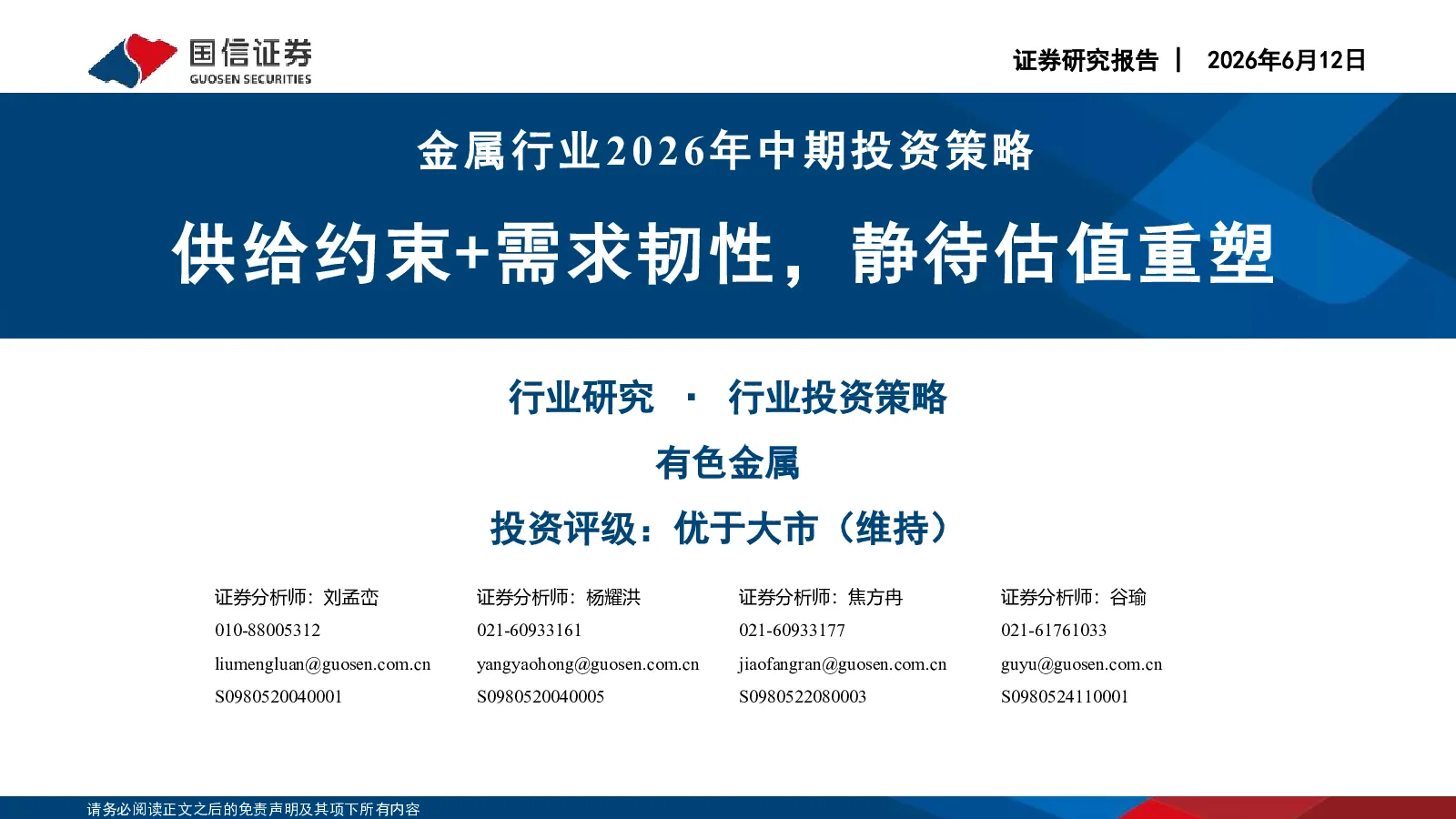 国信证券
GUOSEN SECURITIES

证券研究报告 | 2026年6月12日

金属行业2026年中期投资策略

供给约束+需求韧性，静待估值重塑

行业研究 · 行业投资策略

有色金属

投资评级：优于大市（维持）

证券分析师：刘孟峦
010-88005312
liumengluan@guosen.com.cn
S0980520040001

证券分析师：杨耀洪
021-60933161
yangyaohong@guosen.com.cn
S0980520040005

证券分析师：焦方冉
021-60933177
jiaofangran@guosen.com.cn
S0980522080003

证券分析师：谷瑜
021-61761033
guyu@guosen.com.cn
S0980524110001

请务必阅读正文之后的免责声明及其项下所有内容